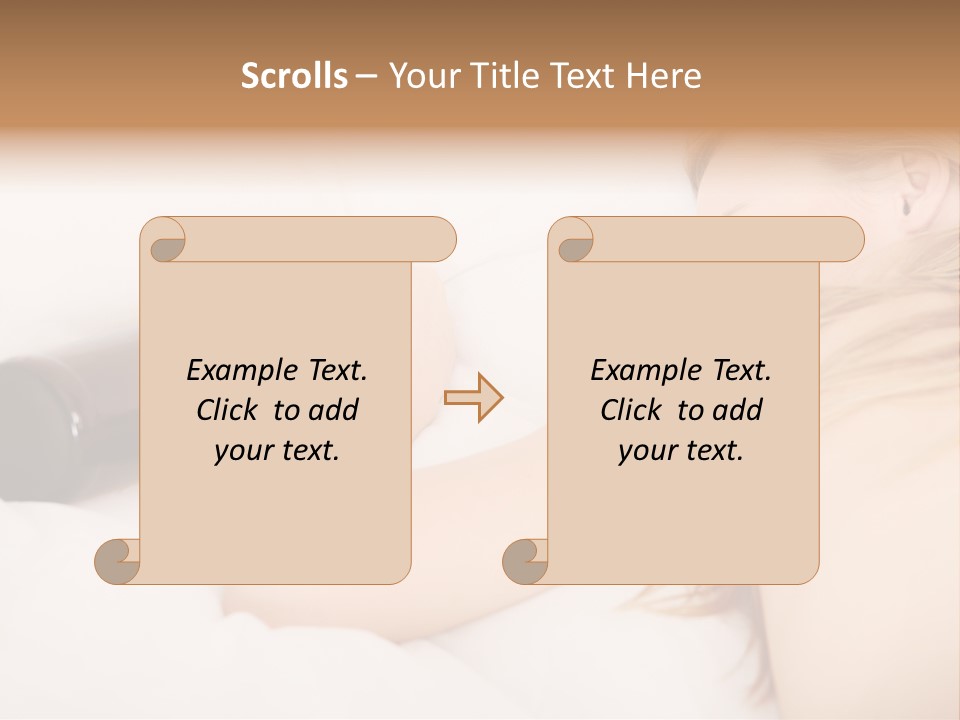 Scrolls – Your Title Text Here

Example Text. Click to add your text.

Example Text. Click to add your text.